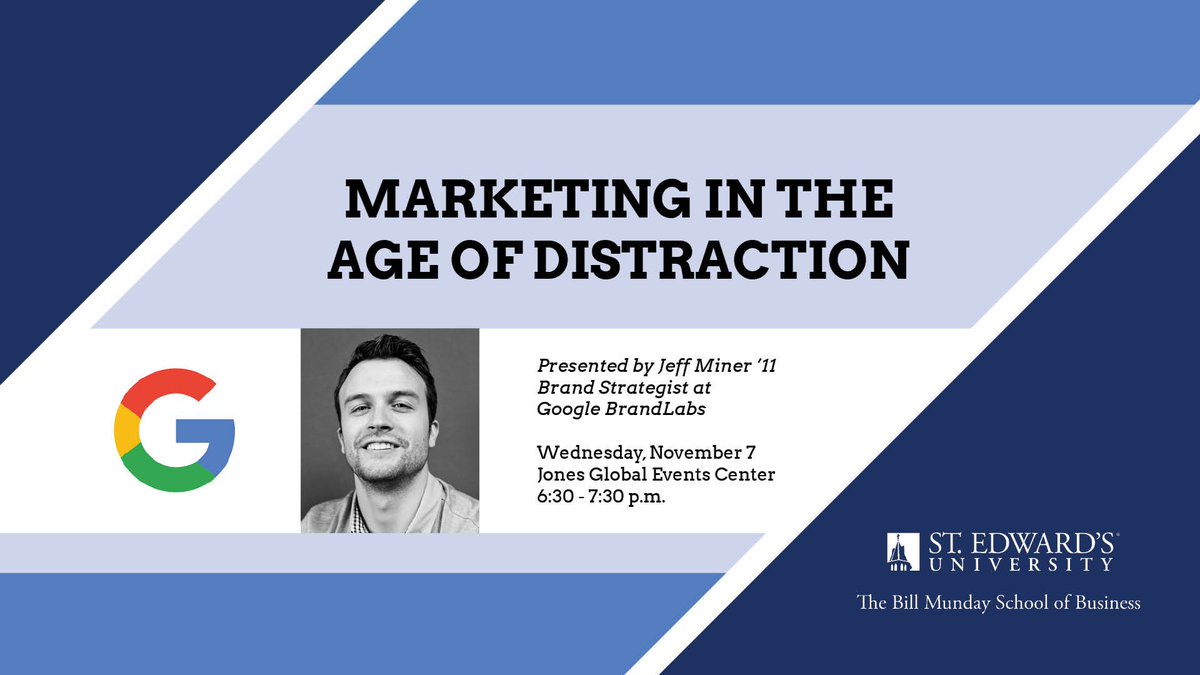 MARKETING IN THE AGE OF DISTRACTION

G

Presented by Jeff Miner '11
Brand Strategist at
Google BrandLabs

Wednesday, November 7
Jones Global Events Center
6:30 - 7:30 p.m.

ST. EDWARD'S UNIVERSITY

The Bill Munday School of Business